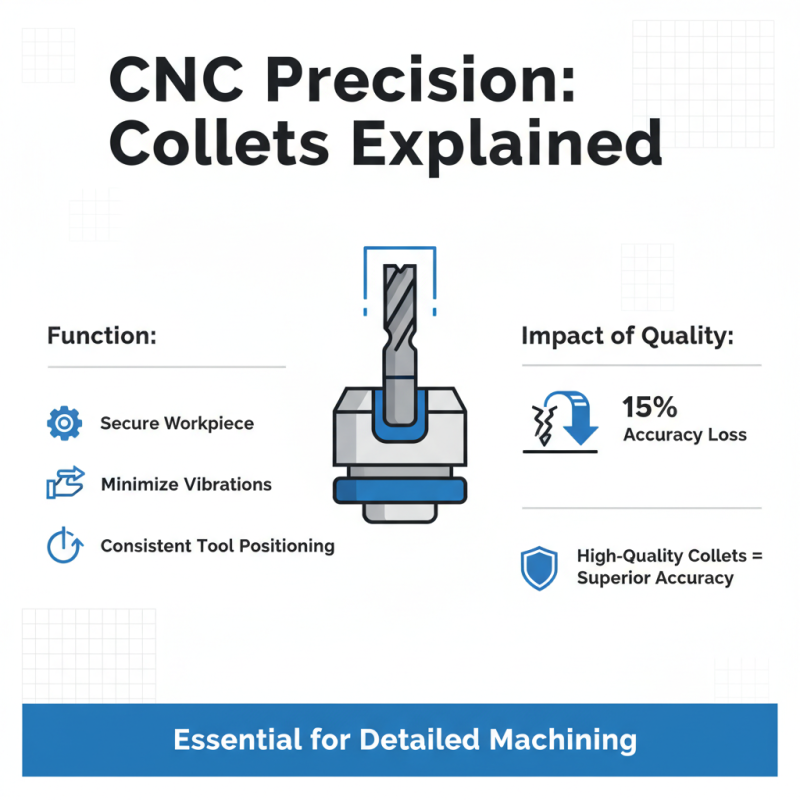 CNC Precision: Collets Explained

Function:

Secure Workpiece

Minimize Vibrations

Consistent Tool Positioning

Impact of Quality:

15%
Accuracy Loss

High-Quality Collets = Superior Accuracy

Essential for Detailed Machining